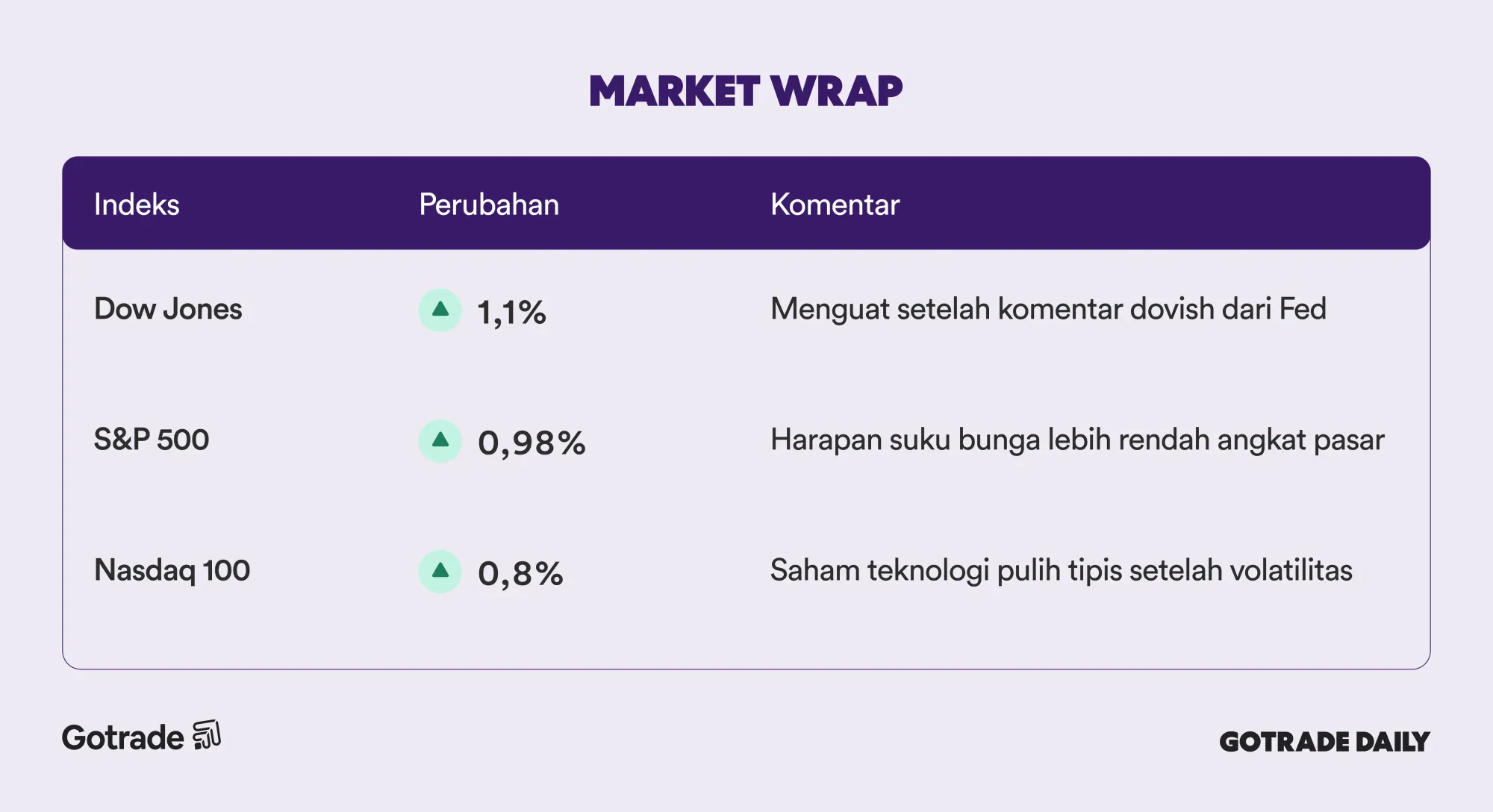 MARKET WRAP

| Indeks | Perubahan | Komentar |
|---|---|---|
| Dow Jones | 1,1% | Menguat setelah komentar dovish dari Fed |
| S&P 500 | 0,98% | Harapan suku bunga lebih rendah angkat pasar |
| Nasdaq 100 | 0,8% | Saham teknologi pulih tipis setelah volatilitas |

Gotrade

GOTRADE DAILY